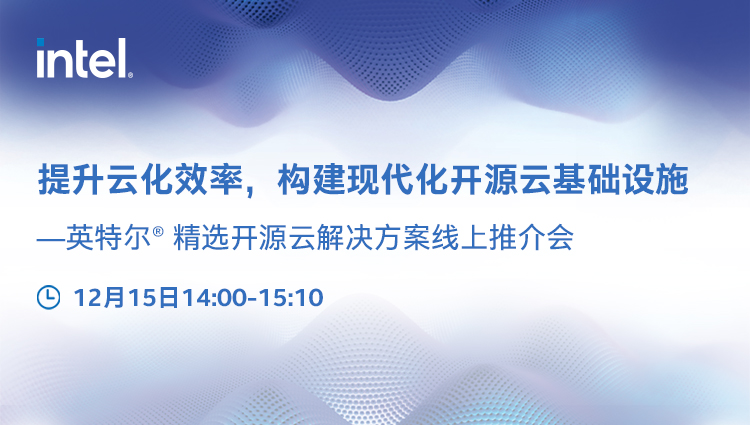 intel.

提升云化效率，构建现代化开源云基础设施

—英特尔® 精选开源云解决方案线上推介会

12月15日14:00-15:10